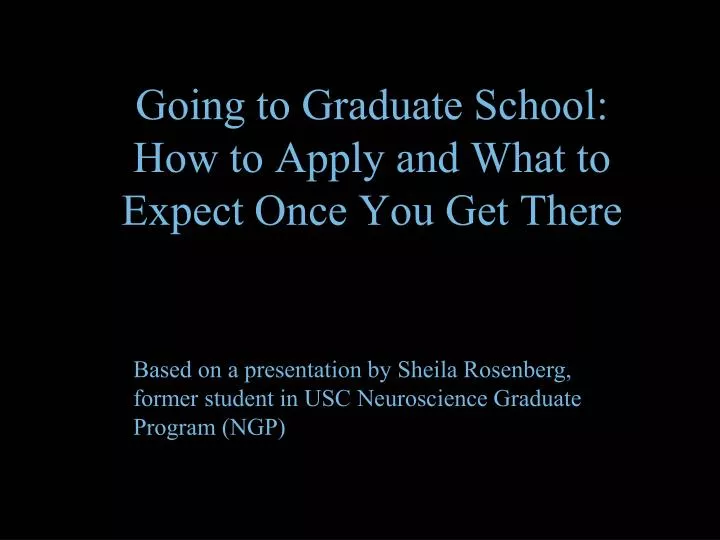 Going to Graduate School: How to Apply and What to Expect Once You Get There

Based on a presentation by Sheila Rosenberg, former student in USC Neuroscience Graduate Program (NGP)